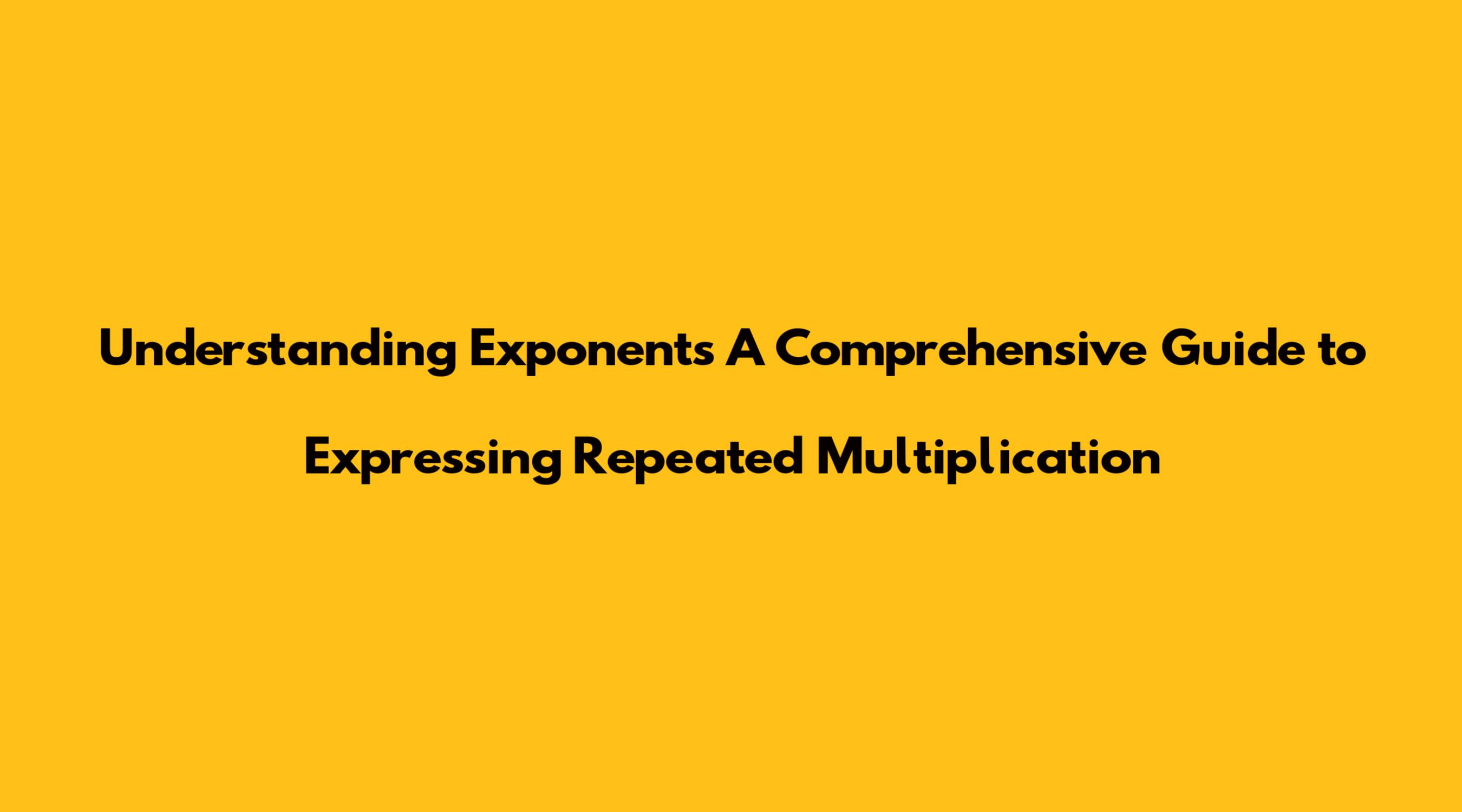 Understanding Exponents A Comprehensive Guide to Expressing Repeated Multiplication